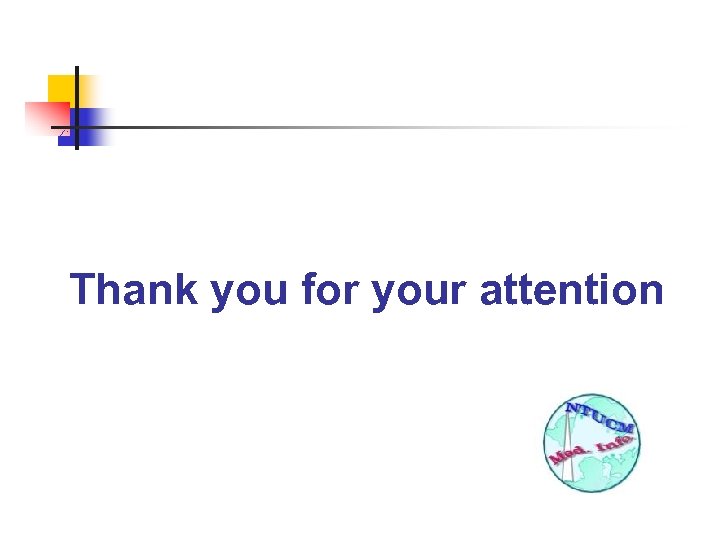 Thank you for your attention

NTUCM
Med. Info.